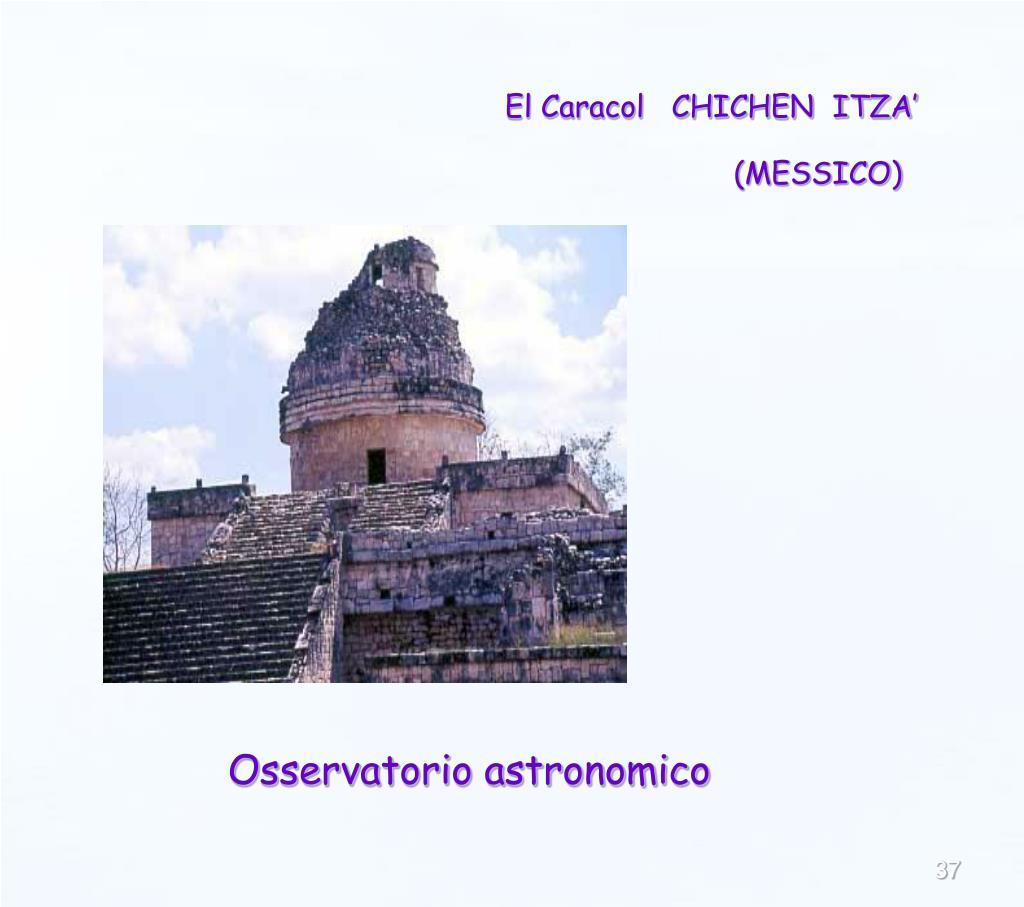 El Caracol CHICHEN ITZA'

(MESSICO)

Osservatorio astronomico

37